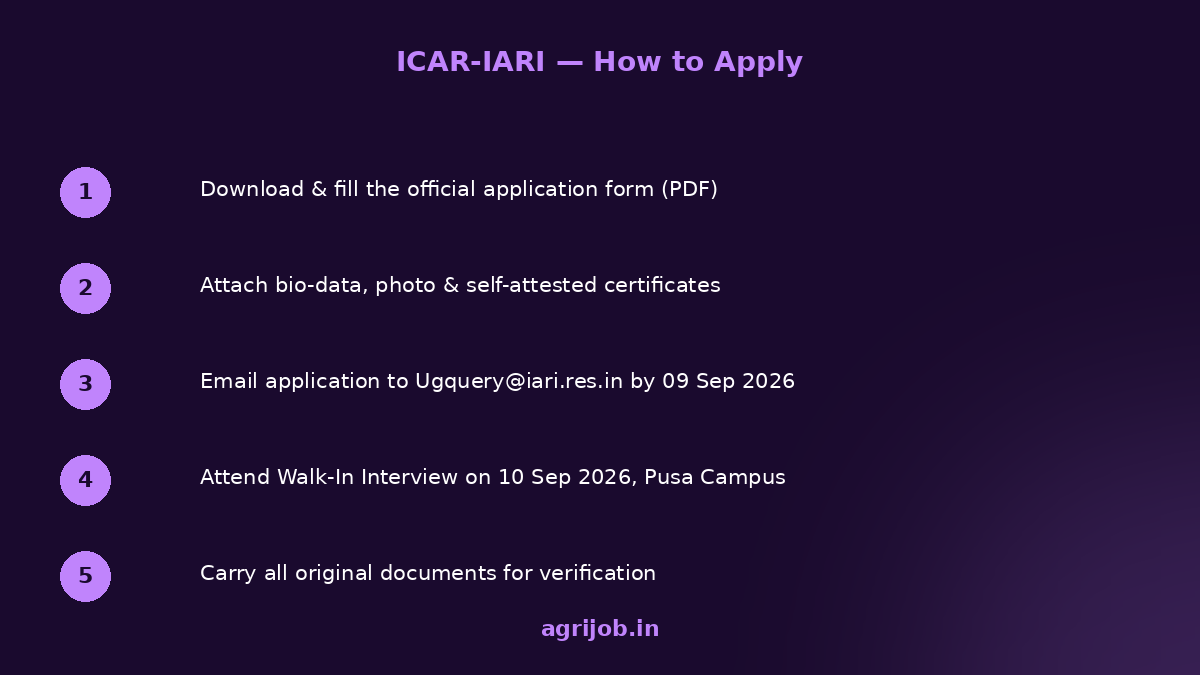 ICAR-IARI — How to Apply

1 Download & fill the official application form (PDF)

2 Attach bio-data, photo & self-attested certificates

3 Email application to Ugquery@iari.res.in by 09 Sep 2026

4 Attend Walk-In Interview on 10 Sep 2026, Pusa Campus

5 Carry all original documents for verification

agrijob.in